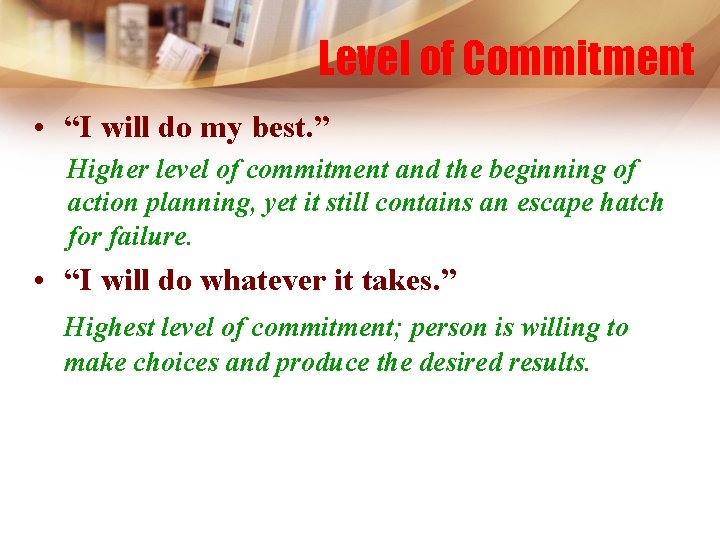 Level of Commitment

• “I will do my best.”

Higher level of commitment and the beginning of action planning, yet it still contains an escape hatch for failure.

• “I will do whatever it takes.”

Highest level of commitment; person is willing to make choices and produce the desired results.